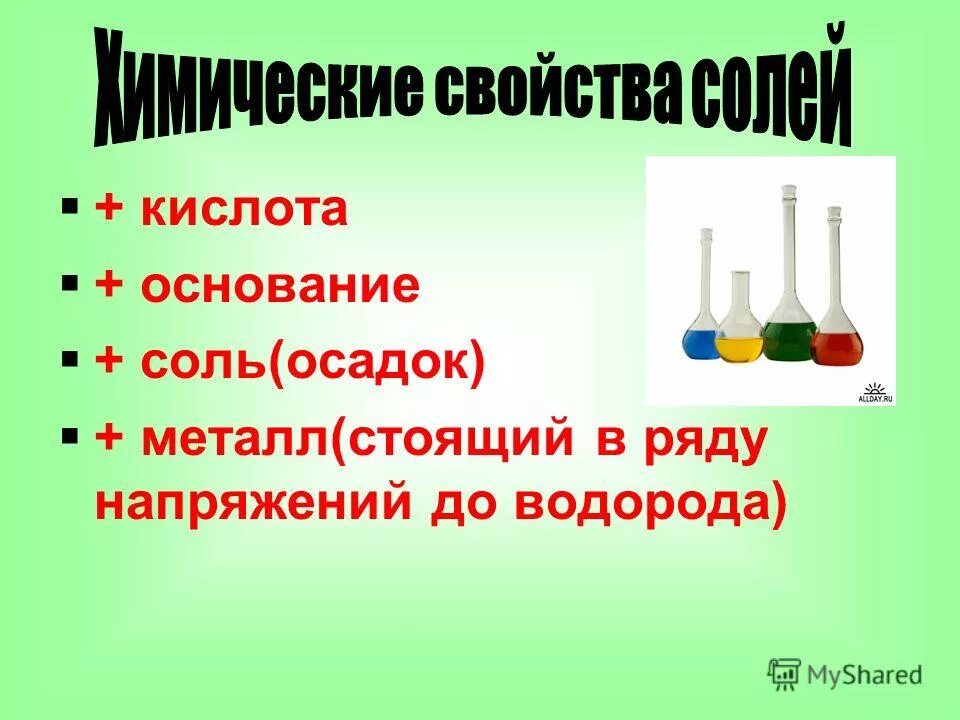 Химические свойства солей

▪ + кислота
▪ + основание
▪ + соль(осадок)
▪ + металл(стоящий в ряду напряжений до водорода)

ALLDAY.RU

MyShared